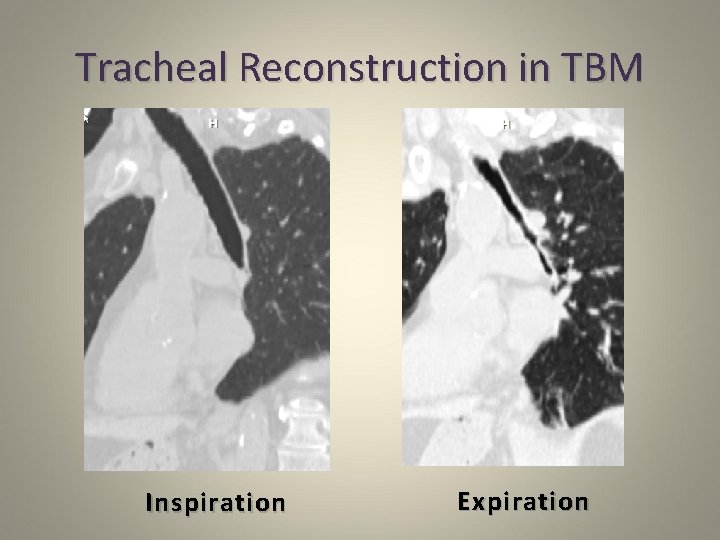 Tracheal Reconstruction in TBM

H

H

Inspiration

Expiration